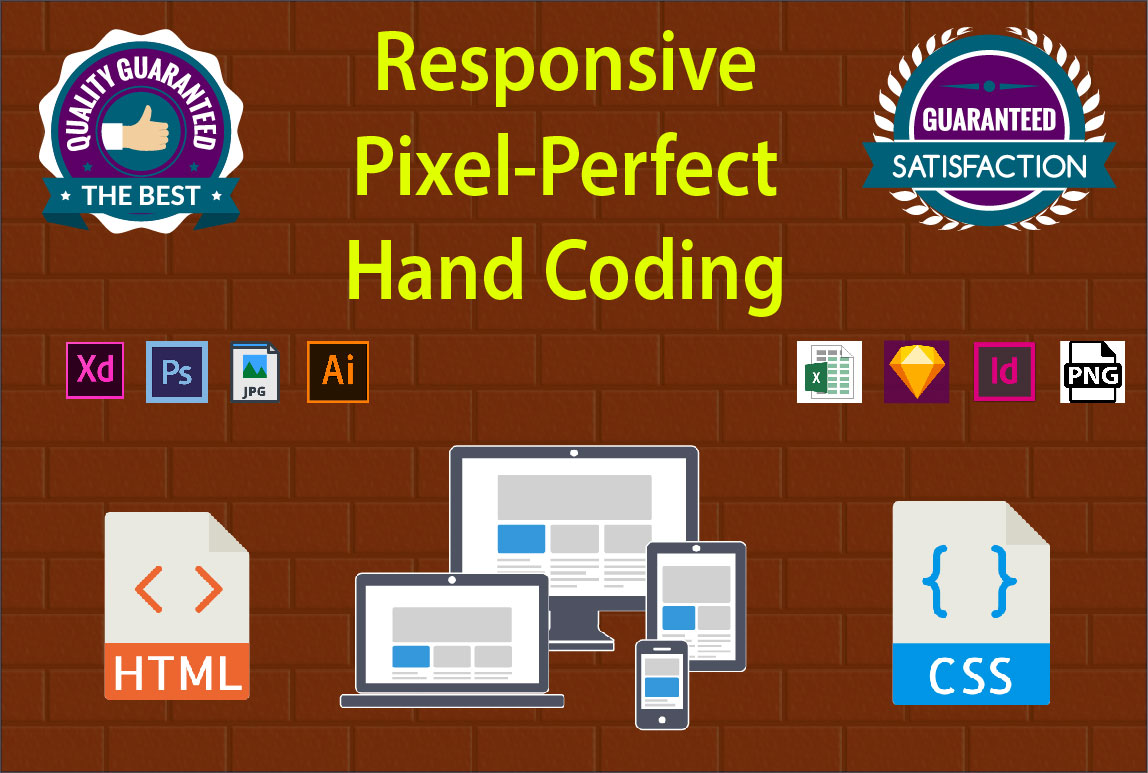 QUALITY GUARANTEED
THE BEST

Responsive
Pixel-Perfect
Hand Coding

GUARANTEED
SATISFACTION

Xd
Ps
JPG
Ai

X
Id
PNG

< >
HTML

{ }
CSS